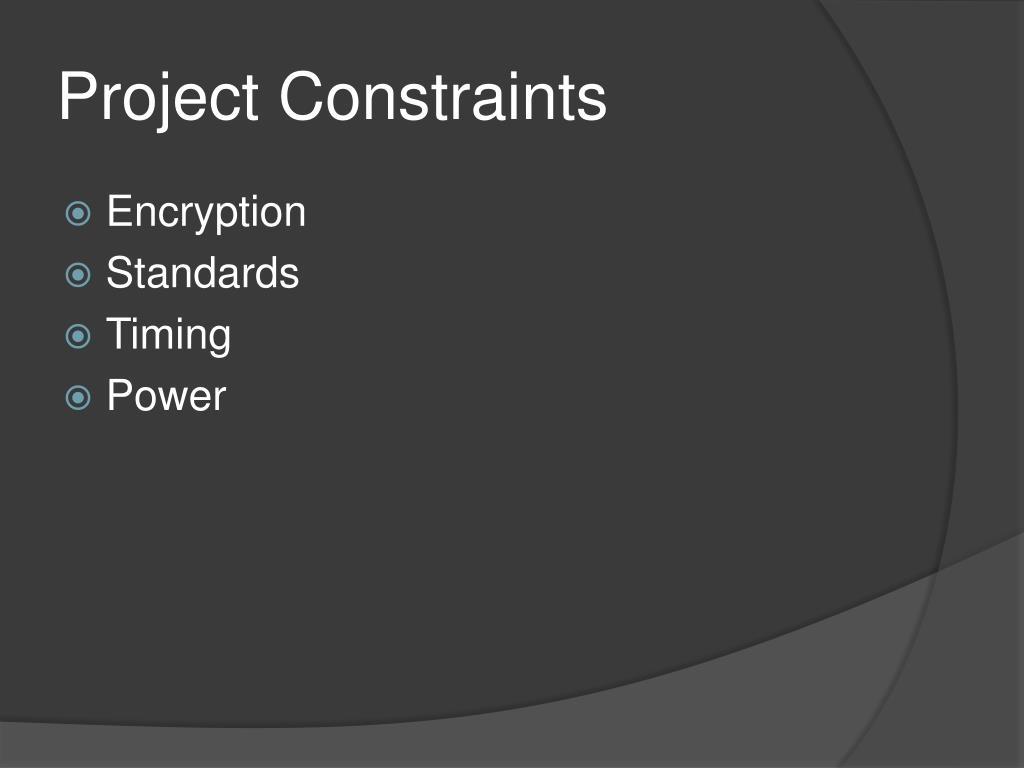 Project Constraints

Encryption
Standards
Timing
Power